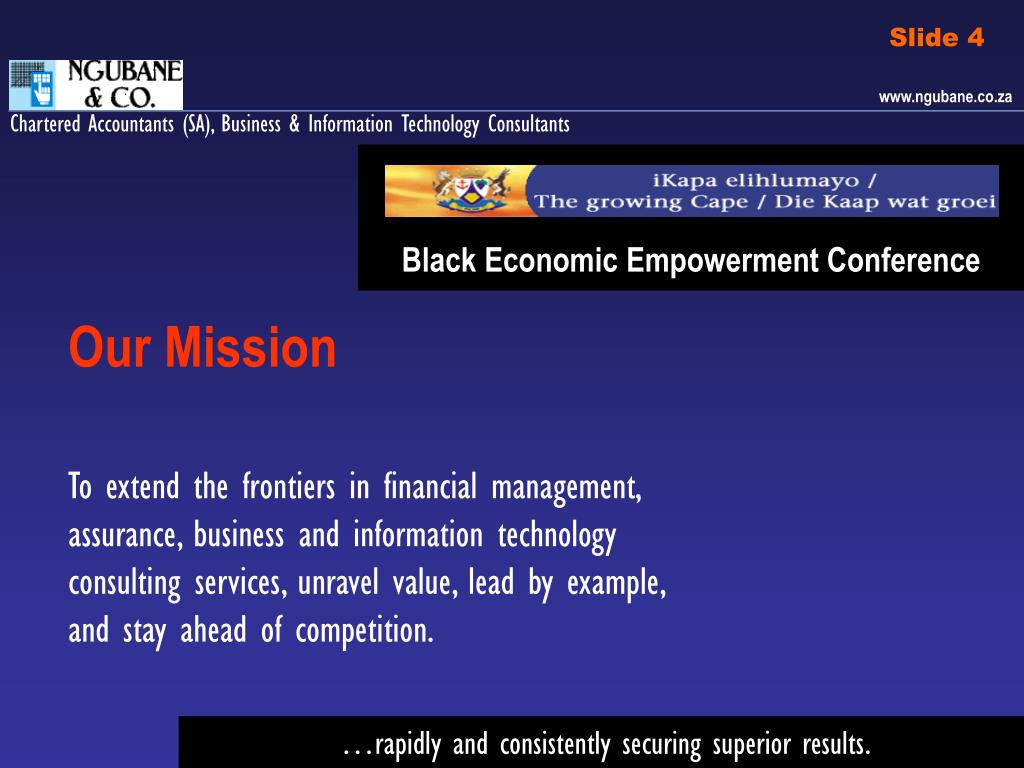 Slide 4

NGUBANE & CO.

www.ngubane.co.za

Chartered Accountants (SA), Business & Information Technology Consultants

iKapa elihlumayo / The growing Cape / Die Kaap wat groei

Black Economic Empowerment Conference

Our Mission

To extend the frontiers in financial management, assurance, business and information technology consulting services, unravel value, lead by example, and stay ahead of competition.

…rapidly and consistently securing superior results.